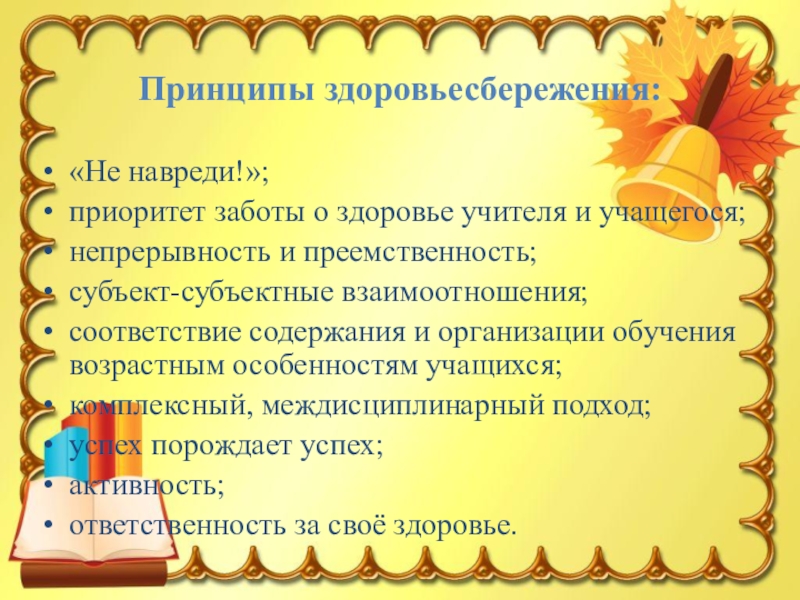 Принципы здоровьесбережения:

• «Не навреди!»;
• приоритет заботы о здоровье учителя и учащегося;
• непрерывность и преемственность;
• субъект-субъектные взаимоотношения;
• соответствие содержания и организации обучения возрастным особенностям учащихся;
• комплексный, междисциплинарный подход;
• успех порождает успех;
• активность;
• ответственность за своё здоровье.